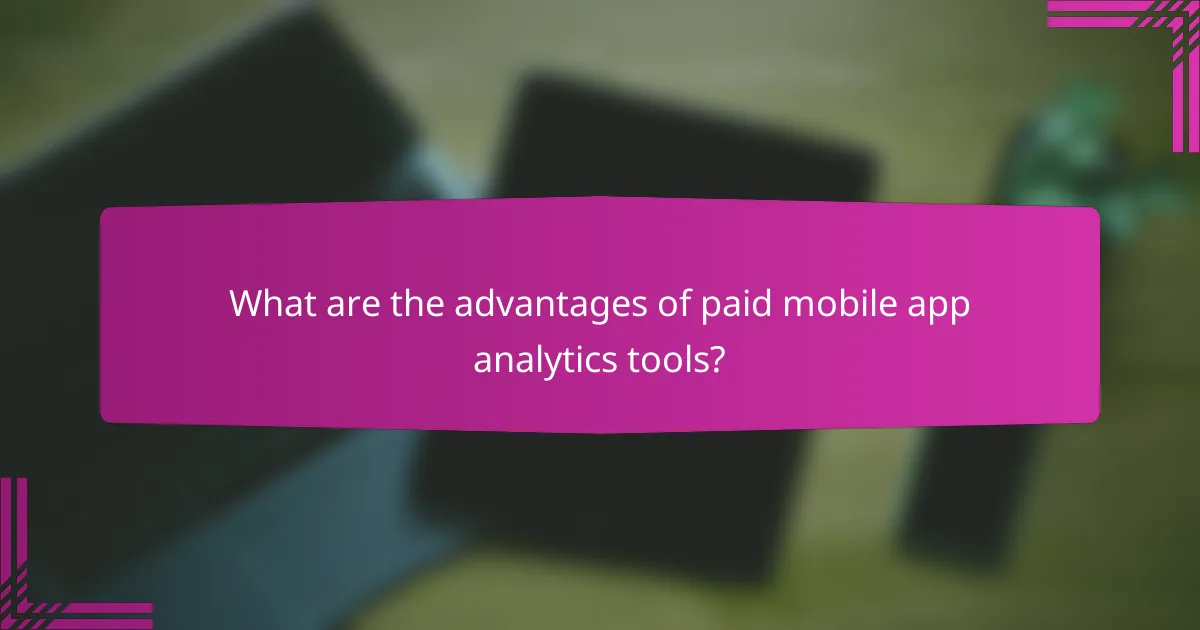 What are the advantages of paid mobile app analytics tools?